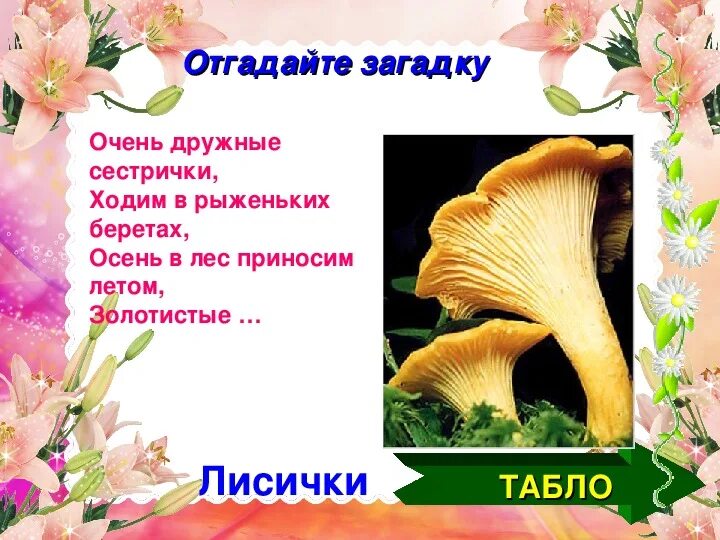 Отгадайте загадку

Очень дружные сестрички,
Ходим в рыженьких беретах,
Осень в лес приносим летом,
Золотистые …

Лисички

ТАБЛО